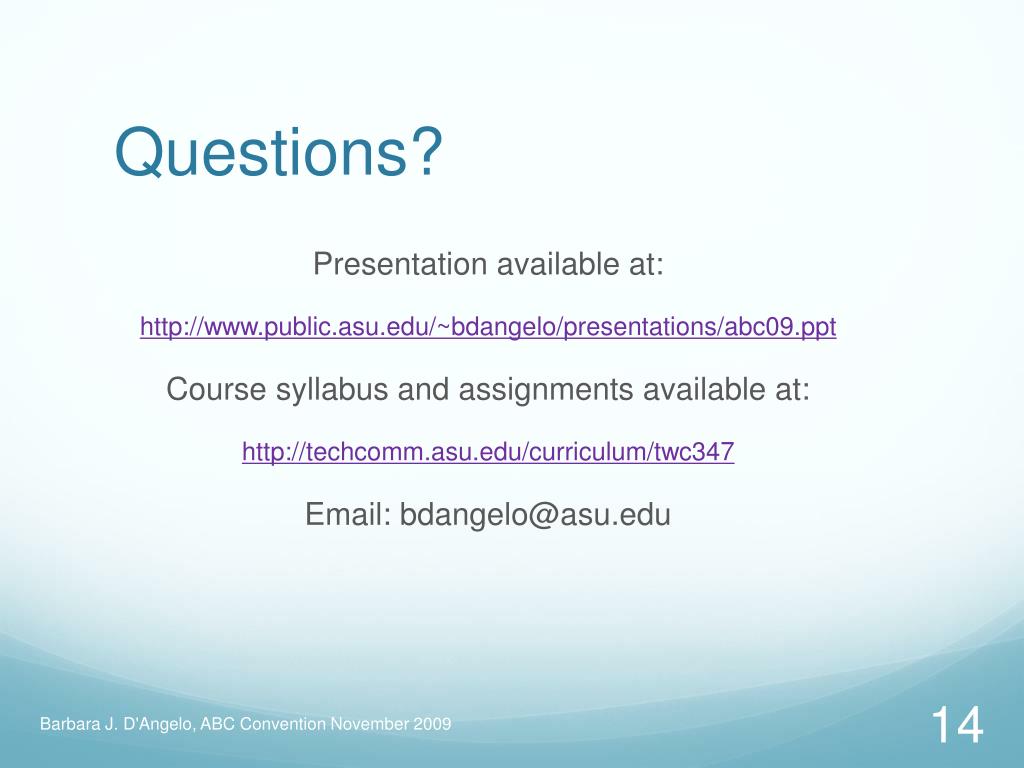 Questions?

Presentation available at:

http://www.public.asu.edu/~bdangelo/presentations/abc09.ppt

Course syllabus and assignments available at:

http://techcomm.asu.edu/curriculum/twc347

Email: bdangelo@asu.edu

Barbara J. D'Angelo, ABC Convention November 2009

14